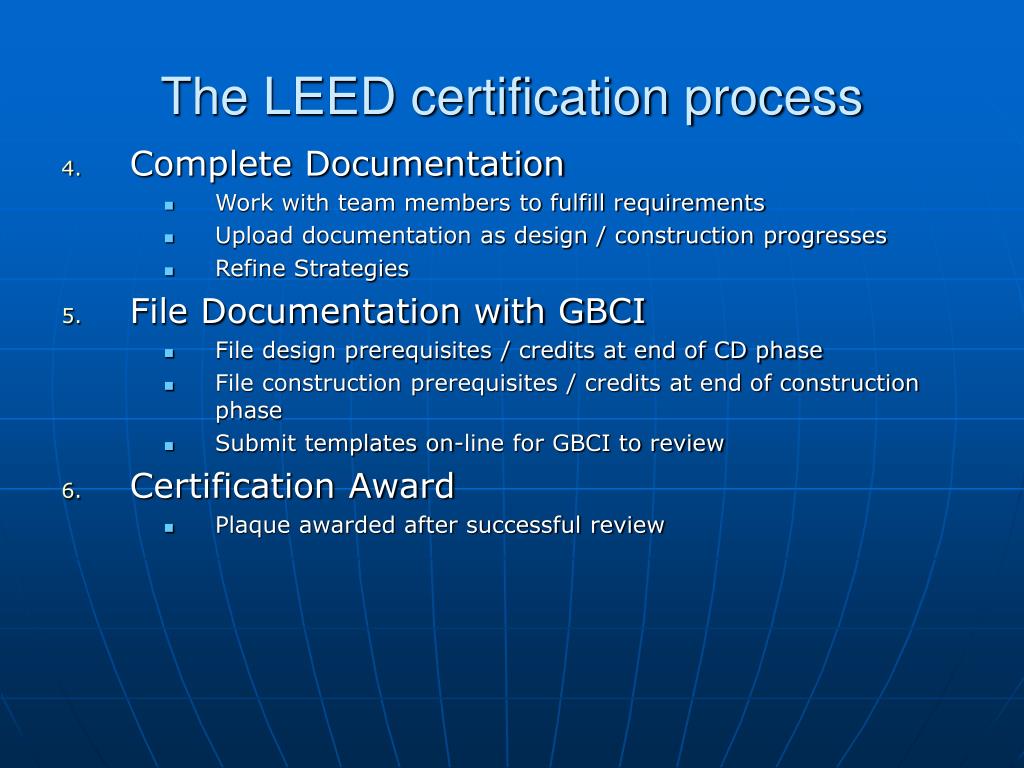 The LEED certification process

4. Complete Documentation
- Work with team members to fulfill requirements
- Upload documentation as design / construction progresses
- Refine Strategies

5. File Documentation with GBCI
- File design prerequisites / credits at end of CD phase
- File construction prerequisites / credits at end of construction phase
- Submit templates on-line for GBCI to review

6. Certification Award
- Plaque awarded after successful review